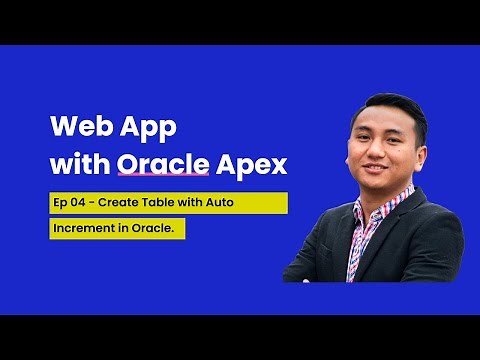 Web App
with Oracle Apex

Ep 04 - Create Table with Auto
Increment in Oracle.